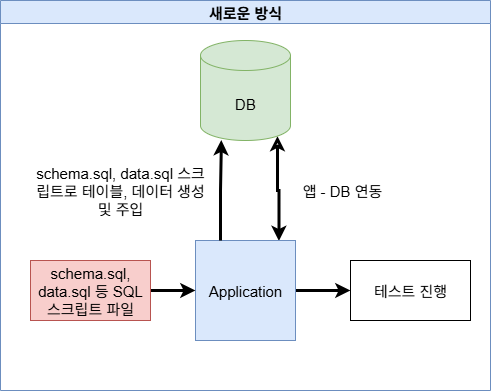 새로운 방식

DB

schema.sql, data.sql 스크립트로 테이블, 데이터 생성 및 주입

앱 - DB 연동

schema.sql, data.sql 등 SQL 스크립트 파일

Application

테스트 진행